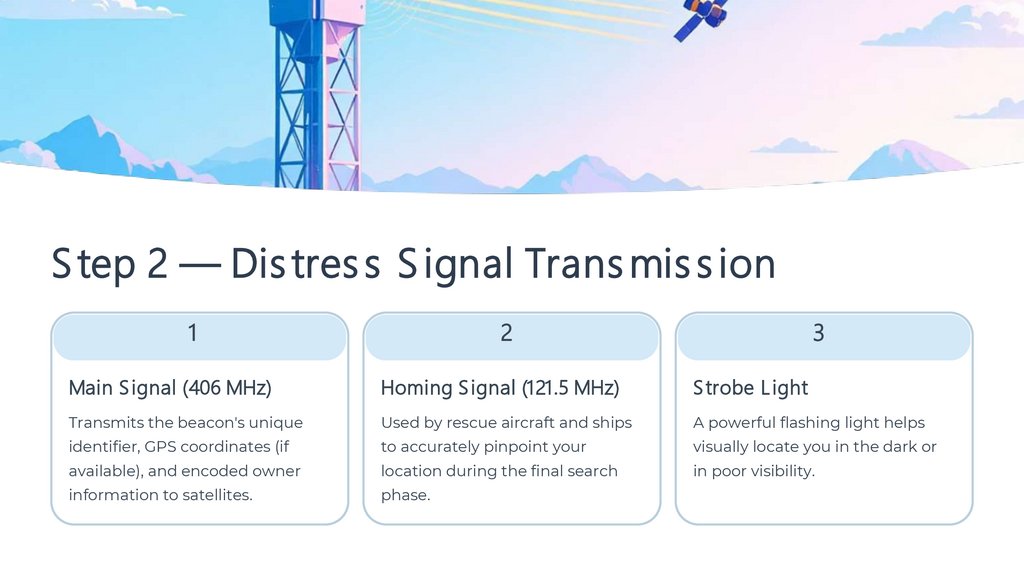 Step 2 — Distress Signal Transmission

1

Main Signal (406 MHz)

Transmits the beacon's unique identifier, GPS coordinates (if available), and encoded owner information to satellites.

2

Homing Signal (121.5 MHz)

Used by rescue aircraft and ships to accurately pinpoint your location during the final search phase.

3

Strobe Light

A powerful flashing light helps visually locate you in the dark or in poor visibility.